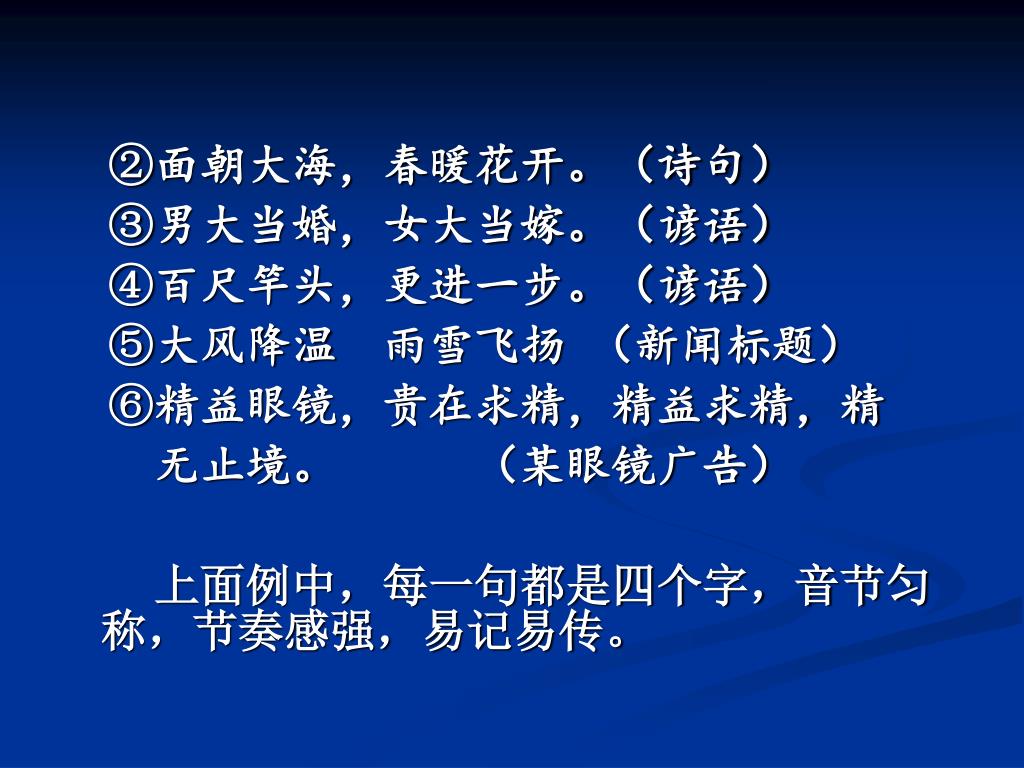 ②面朝大海，春暖花开。（诗句）
③男大当婚，女大当嫁。（谚语）
④百尺竿头，更进一步。（谚语）
⑤大风降温　雨雪飞扬　（新闻标题）
⑥精益眼镜，贵在求精，精益求精，精无止境。　　　（某眼镜广告）

上面例中，每一句都是四个字，音节匀称，节奏感强，易记易传。